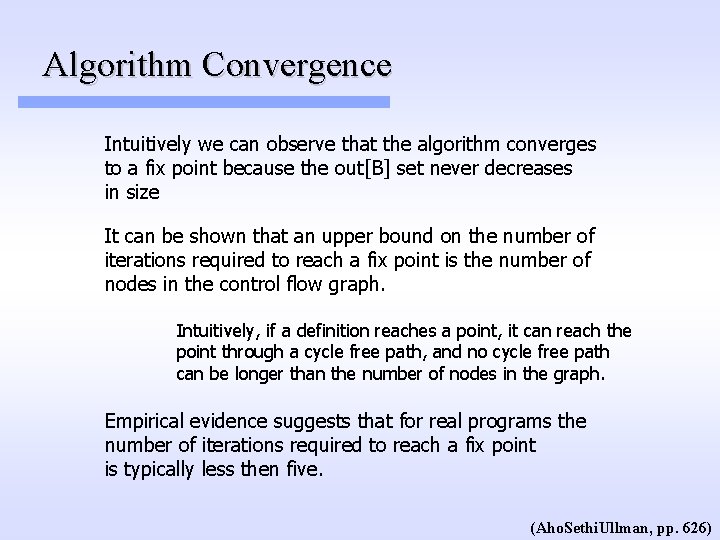 Algorithm Convergence

Intuitively we can observe that the algorithm converges to a fix point because the out[B] set never decreases in size

It can be shown that an upper bound on the number of iterations required to reach a fix point is the number of nodes in the control flow graph.

Intuitively, if a definition reaches a point, it can reach the point through a cycle free path, and no cycle free path can be longer than the number of nodes in the graph.

Empirical evidence suggests that for real programs the number of iterations required to reach a fix point is typically less then five.

(AhoSethiUllman, pp. 626)